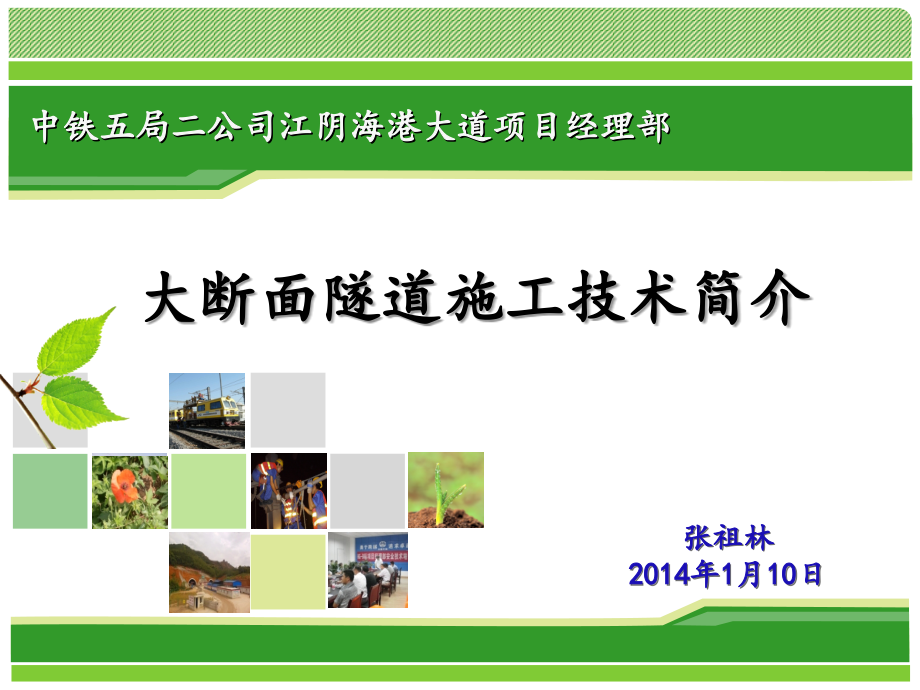 中铁五局二公司江阴海港大道项目经理部

大断面隧道施工技术简介

张祖林
2014年1月10日